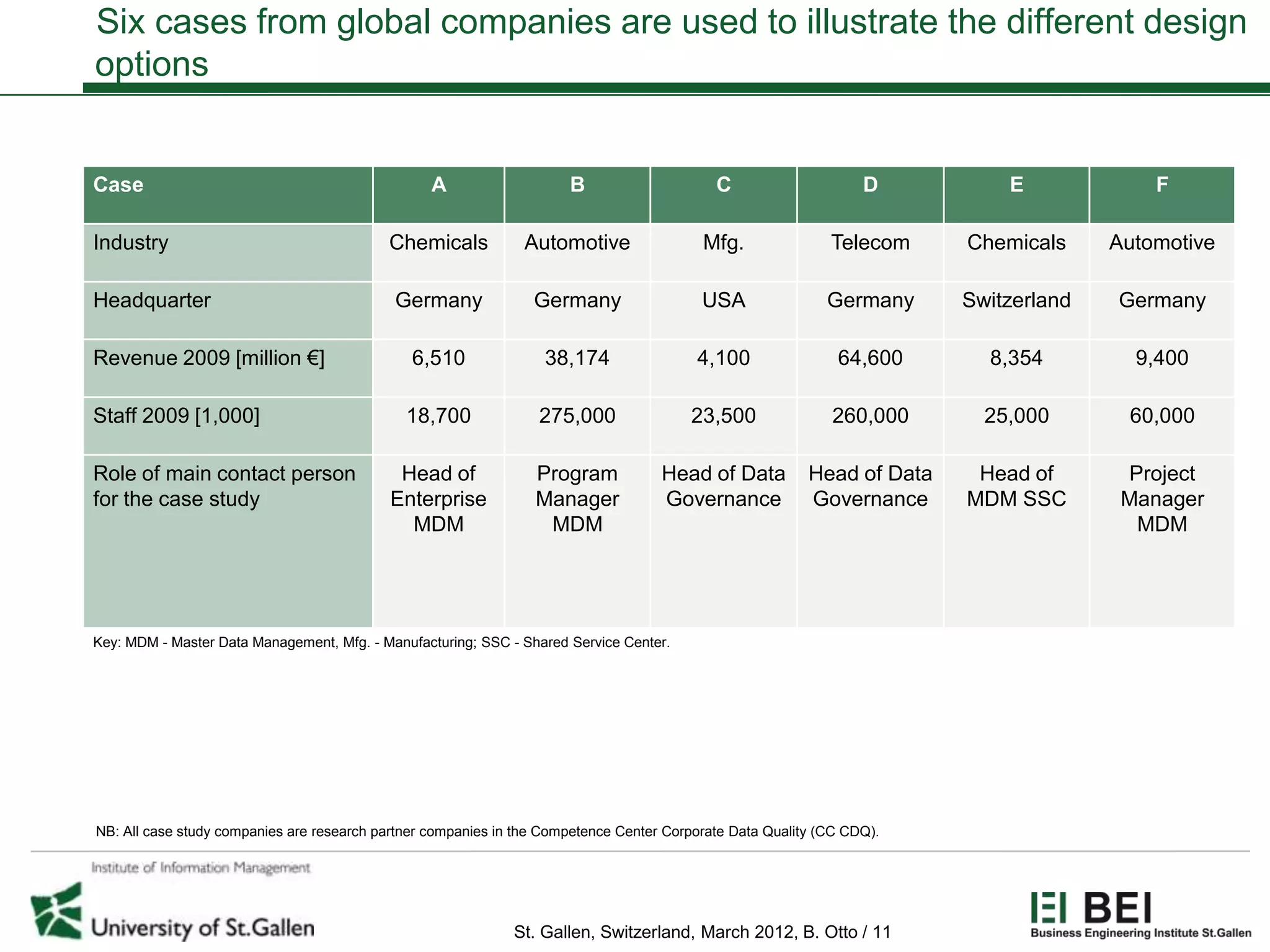 Six cases from global companies are used to illustrate the different design options

| Case | A | B | C | D | E | F |
|---|---|---|---|---|---|---|
| Industry | Chemicals | Automotive | Mfg. | Telecom | Chemicals | Automotive |
| Headquarter | Germany | Germany | USA | Germany | Switzerland | Germany |
| Revenue 2009 [million €] | 6,510 | 38,174 | 4,100 | 64,600 | 8,354 | 9,400 |
| Staff 2009 [1,000] | 18,700 | 275,000 | 23,500 | 260,000 | 25,000 | 60,000 |
| Role of main contact person for the case study | Head of Enterprise MDM | Program Manager MDM | Head of Data Governance | Head of Data Governance | Head of MDM SSC | Project Manager MDM |

Key: MDM - Master Data Management, Mfg. - Manufacturing; SSC - Shared Service Center.

NB: All case study companies are research partner companies in the Competence Center Corporate Data Quality (CC CDQ).

Institute of Information Management
University of St.Gallen

St. Gallen, Switzerland, March 2012, B. Otto / 11

BEI
Business Engineering Institute St.Gallen